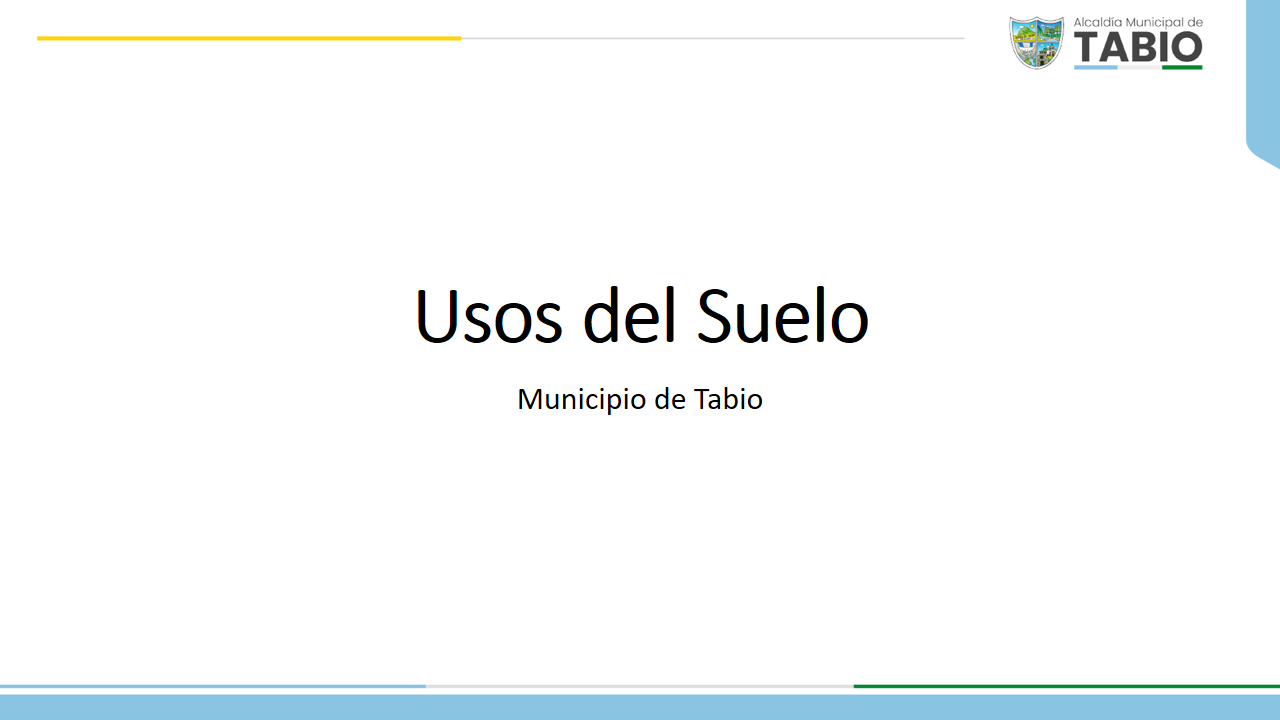 Alcaldía Municipal de
TABIO

Usos del Suelo

Municipio de Tabio